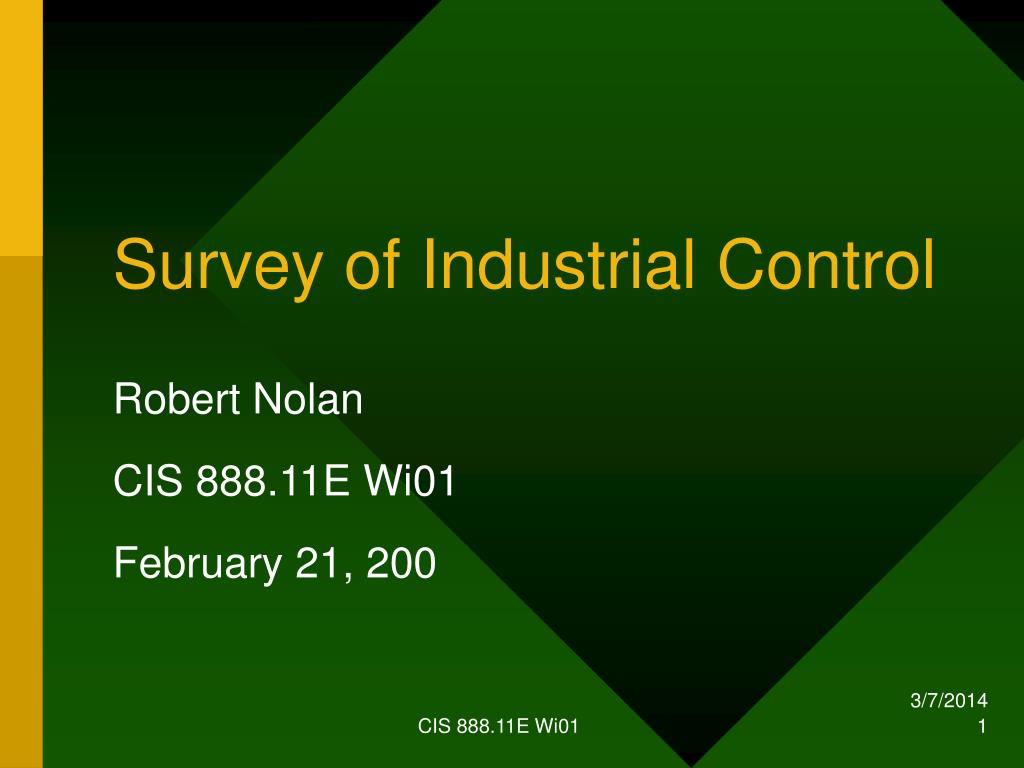 Survey of Industrial Control

Robert Nolan

CIS 888.11E Wi01

February 21, 200

CIS 888.11E Wi01

3/7/2014
1